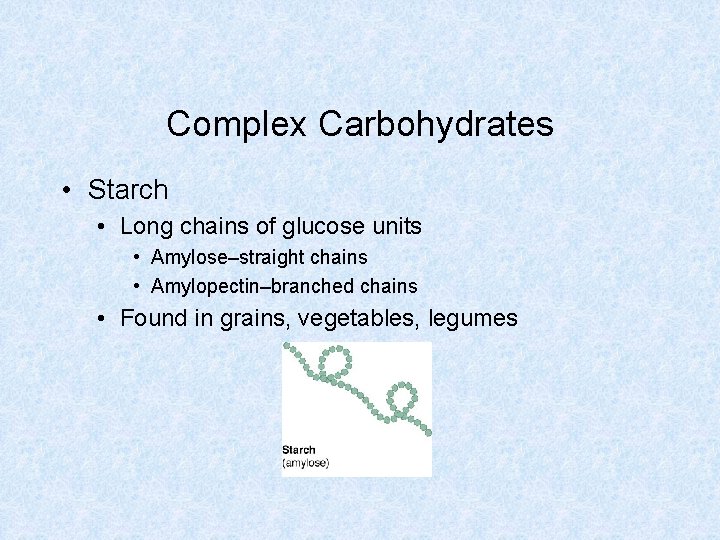 Complex Carbohydrates

• Starch
  • Long chains of glucose units
    • Amylose–straight chains
    • Amylopectin–branched chains
  • Found in grains, vegetables, legumes

Starch
(amylose)